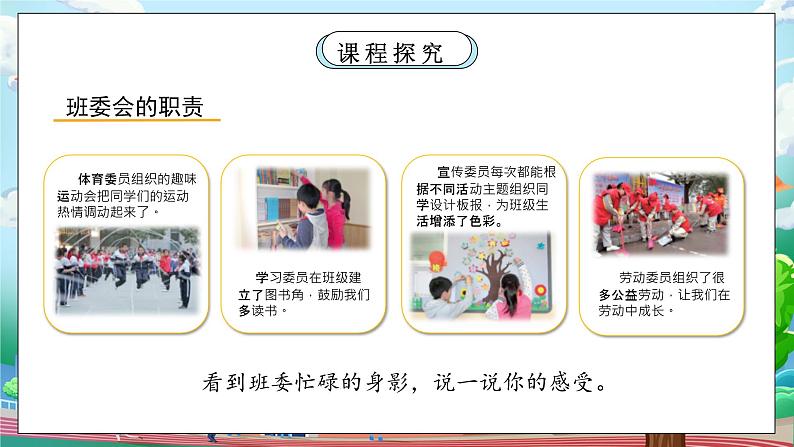 课程探究

班委会的职责

体育委员组织的趣味运动会把同学们的运动热情调动起来了。

学习委员在班级建立了图书角，鼓励我们多读书。

宣传委员每次都能根据不同活动主题组织同学设计板报，为班级生活增添了色彩。

劳动委员组织了很多公益劳动，让我们在劳动中成长。

看到班委忙碌的身影，说一说你的感受。